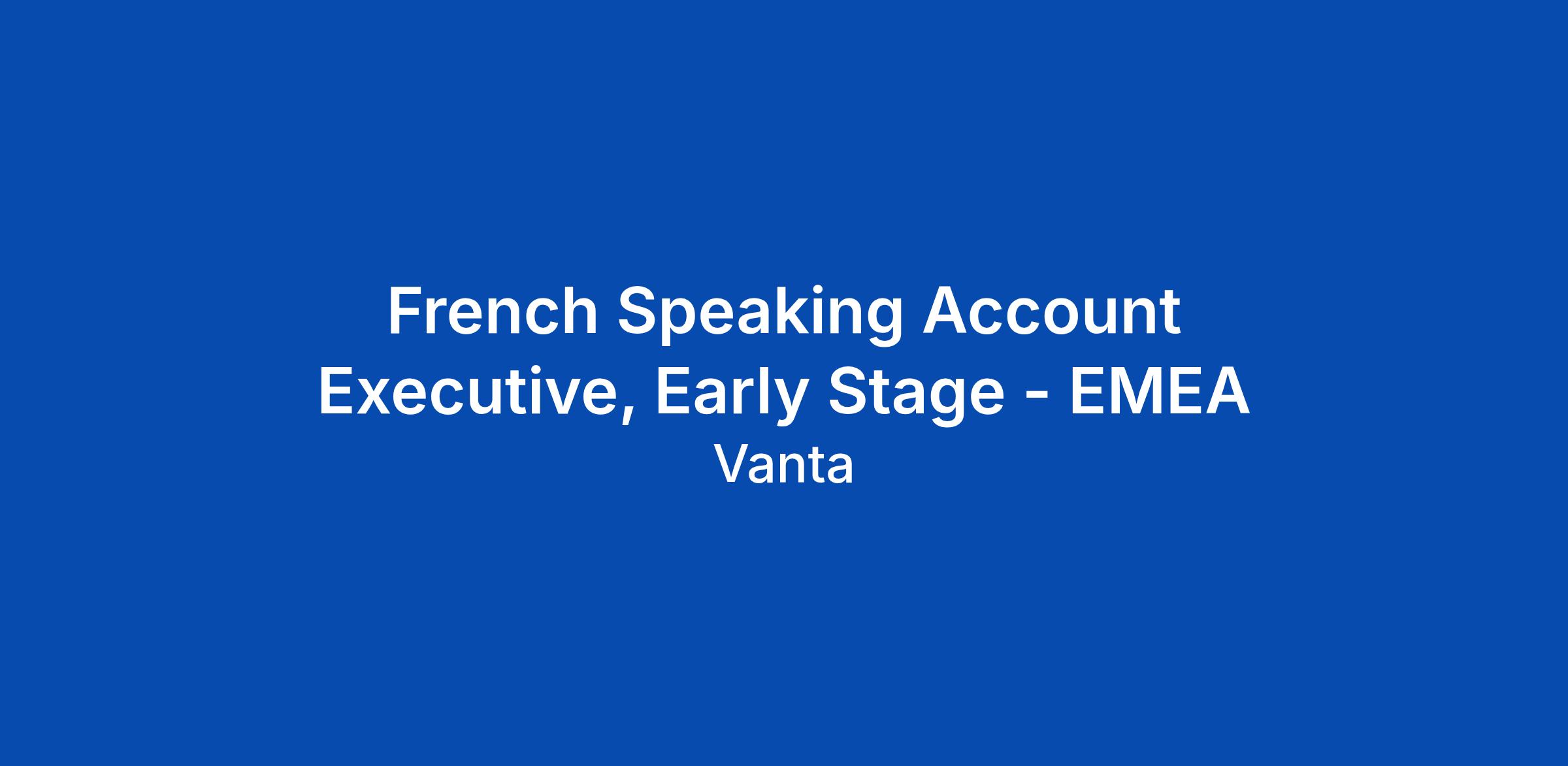 French Speaking Account Executive, Early Stage - EMEA
Vanta